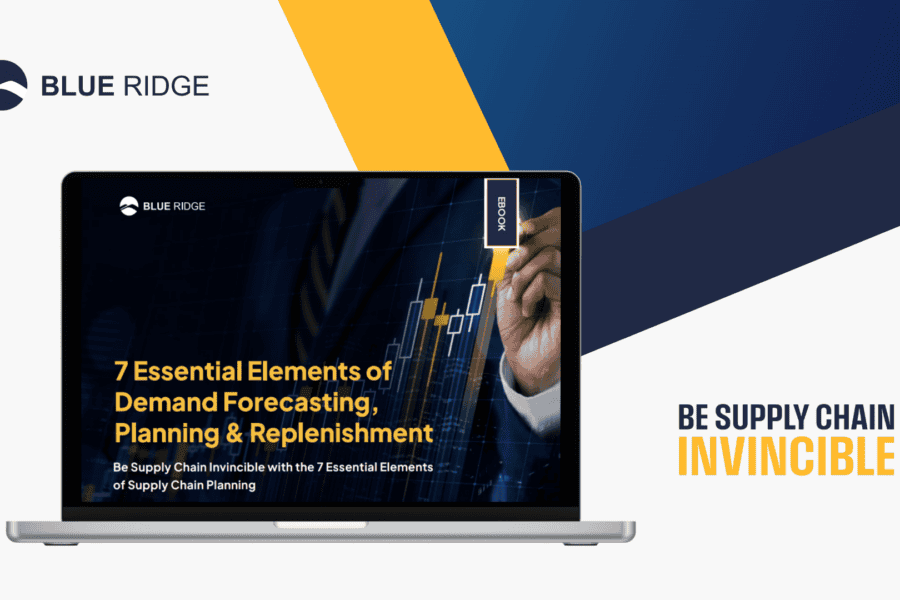 BLUE RIDGE

BLUE RIDGE

EBOOK

7 Essential Elements of Demand Forecasting, Planning & Replenishment

Be Supply Chain Invincible with the 7 Essential Elements of Supply Chain Planning

BE SUPPLY CHAIN
INVINCIBLE